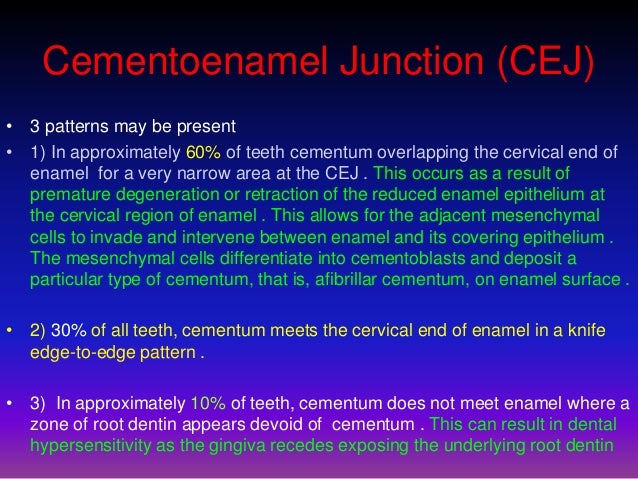 Cementoenamel Junction (CEJ)

• 3 patterns may be present

• 1) In approximately 60% of teeth cementum overlapping the cervical end of enamel for a very narrow area at the CEJ . This occurs as a result of premature degeneration or retraction of the reduced enamel epithelium at the cervical region of enamel . This allows for the adjacent mesenchymal cells to invade and intervene between enamel and its covering epithelium . The mesenchymal cells differentiate into cementoblasts and deposit a particular type of cementum, that is, afibrillar cementum, on enamel surface .

• 2) 30% of all teeth, cementum meets the cervical end of enamel in a knife edge-to-edge pattern .

• 3) In approximately 10% of teeth, cementum does not meet enamel where a zone of root dentin appears devoid of cementum . This can result in dental hypersensitivity as the gingiva recedes exposing the underlying root dentin